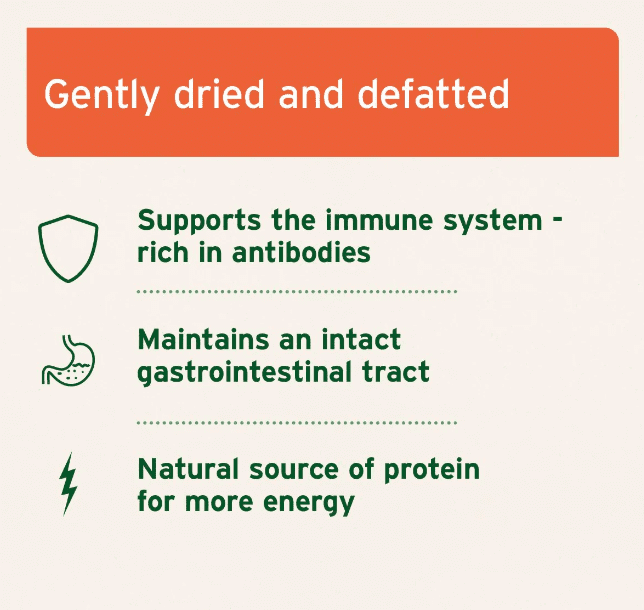 Gently dried and defatted

Supports the immune system - rich in antibodies

Maintains an intact gastrointestinal tract

Natural source of protein for more energy